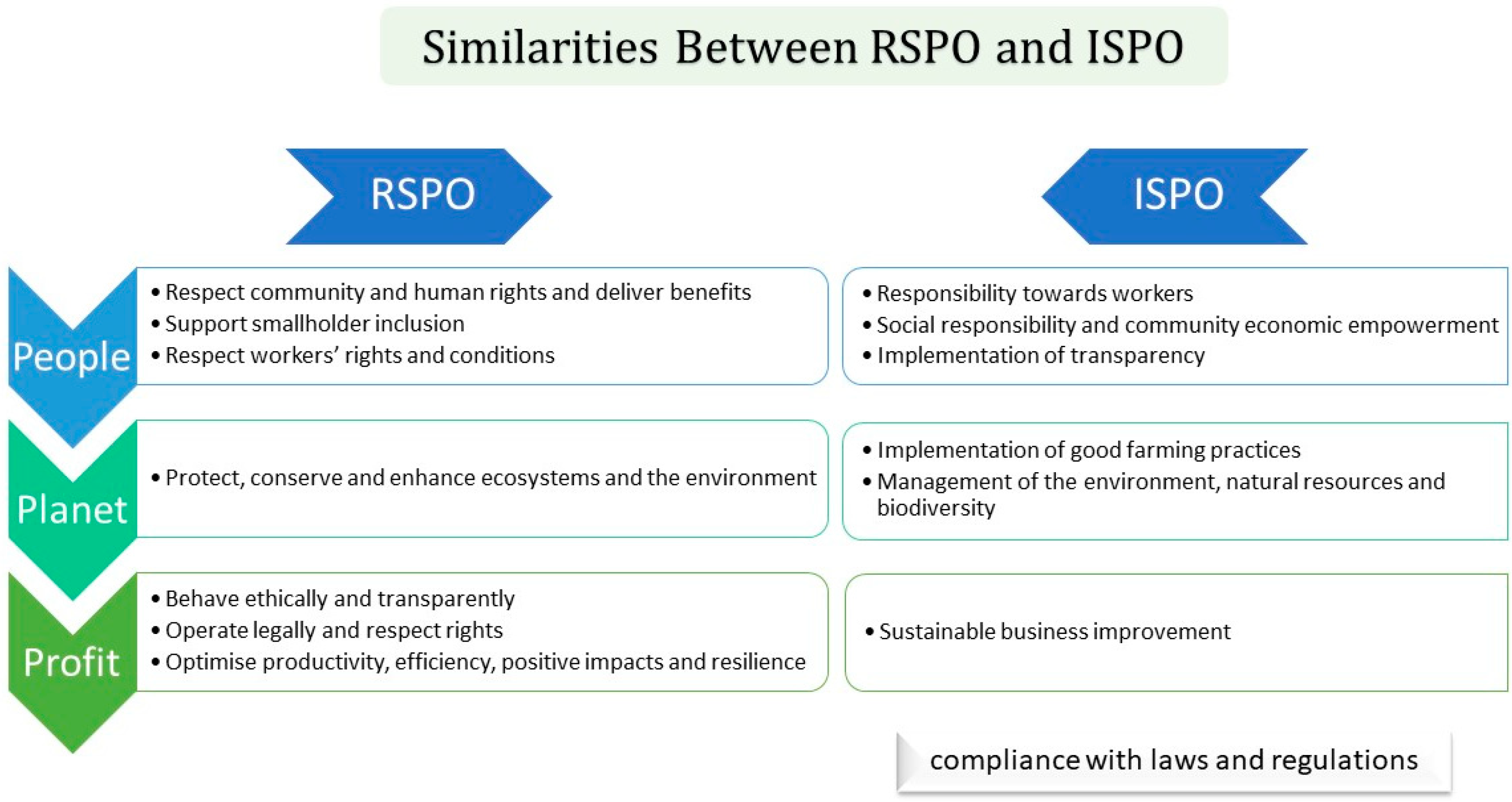 Similarities Between RSPO and ISPO

RSPO

ISPO

People

• Respect community and human rights and deliver benefits
• Support smallholder inclusion
• Respect workers' rights and conditions

• Responsibility towards workers
• Social responsibility and community economic empowerment
• Implementation of transparency

Planet

• Protect, conserve and enhance ecosystems and the environment

• Implementation of good farming practices
• Management of the environment, natural resources and biodiversity

Profit

• Behave ethically and transparently
• Operate legally and respect rights
• Optimise productivity, efficiency, positive impacts and resilience

• Sustainable business improvement

compliance with laws and regulations